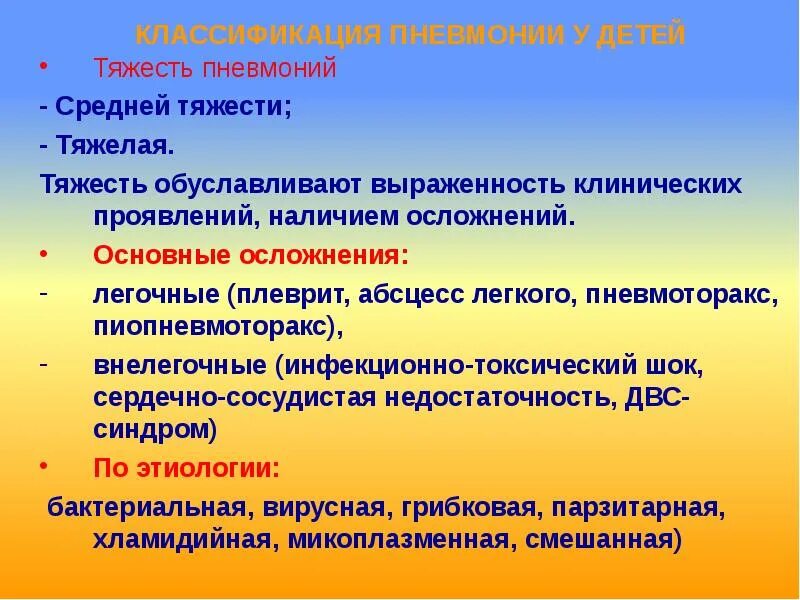 КЛАССИФИКАЦИЯ ПНЕВМОНИИ У ДЕТЕЙ

• Тяжесть пневмоний

- Средней тяжести;

- Тяжелая.

Тяжесть обуславливают выраженность клинических проявлений, наличием осложнений.

• Основные осложнения:

- легочные (плеврит, абсцесс легкого, пневмоторакс, пиопневмоторакс),

- внелегочные (инфекционно-токсический шок, сердечно-сосудистая недостаточность, ДВС-синдром)

• По этиологии:

бактериальная, вирусная, грибковая, парзитарная, хламидийная, микоплазменная, смешанная)